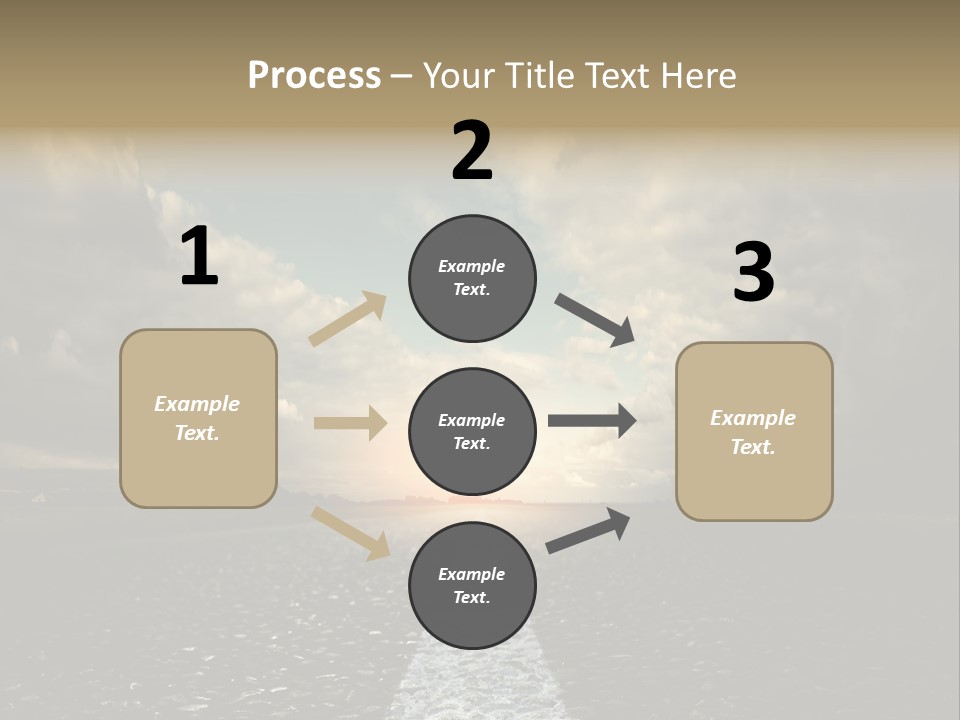 Process – Your Title Text Here

1

Example Text.

2

Example Text.

Example Text.

Example Text.

3

Example Text.